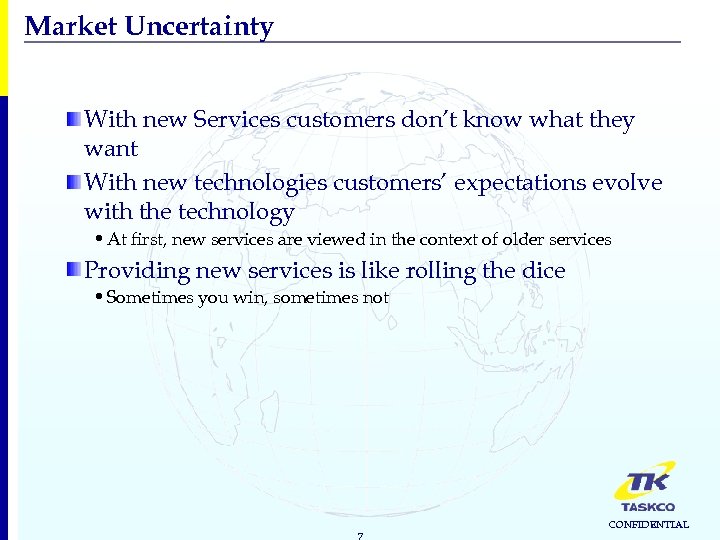 Market Uncertainty

With new Services customers don't know what they want

With new technologies customers' expectations evolve with the technology

• At first, new services are viewed in the context of older services

Providing new services is like rolling the dice

• Sometimes you win, sometimes not

TK
TASKCO
CONFIDENTIAL

7